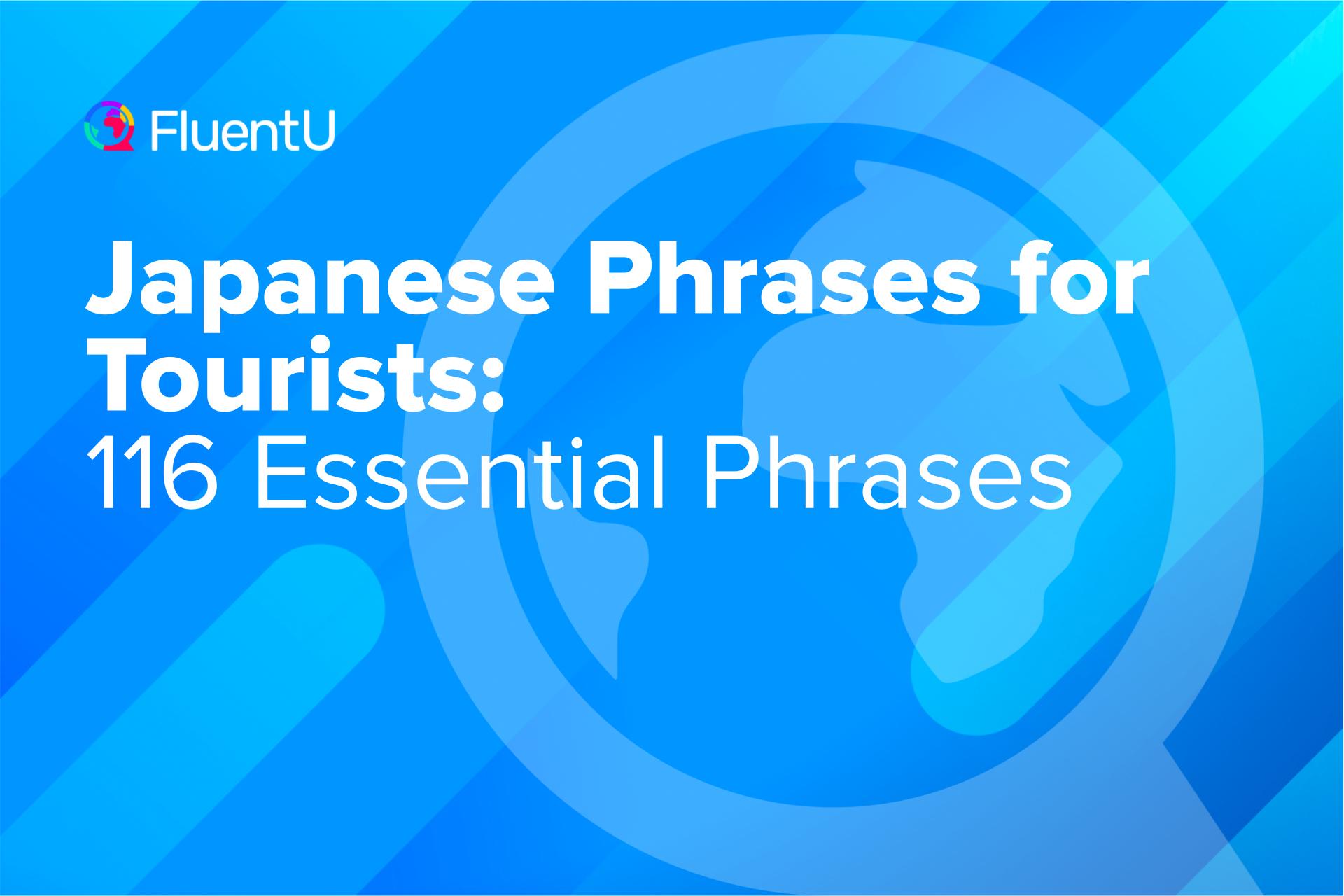 FluentU

Japanese Phrases for Tourists:
116 Essential Phrases